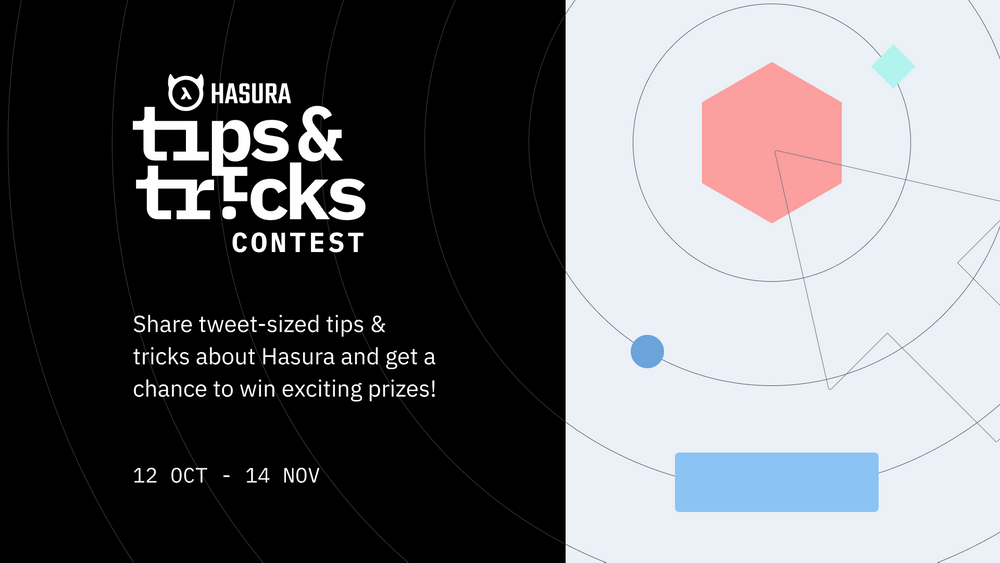 HASURA
tips & tricks
CONTEST

Share tweet-sized tips & tricks about Hasura and get a chance to win exciting prizes!

12 OCT - 14 NOV